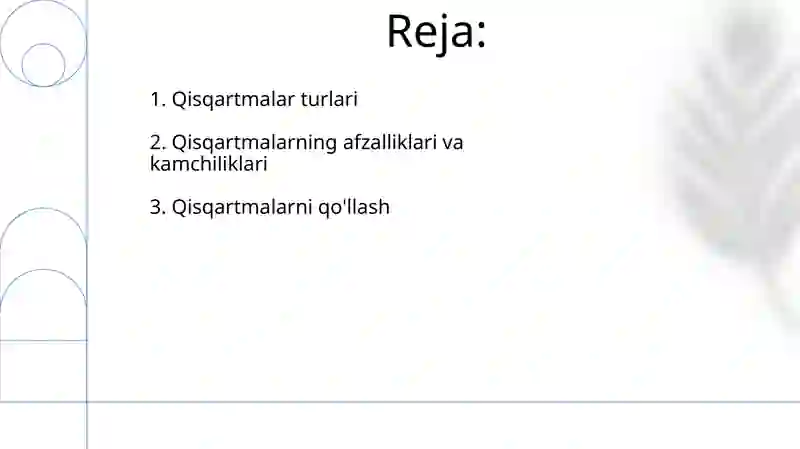 Reja:

1. Qisqartmalar turlari

2. Qisqartmalarning afzalliklari va kamchiliklari

3. Qisqartmalarni qo'llash